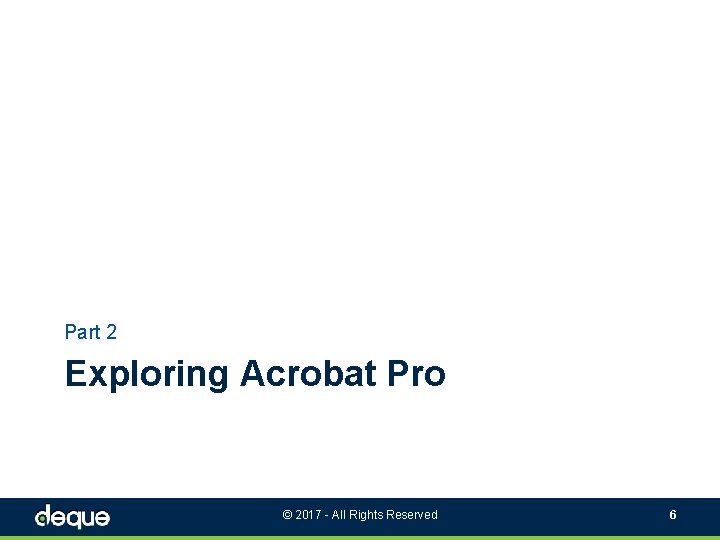 Part 2

Exploring Acrobat Pro

deque

© 2017 - All Rights Reserved

6